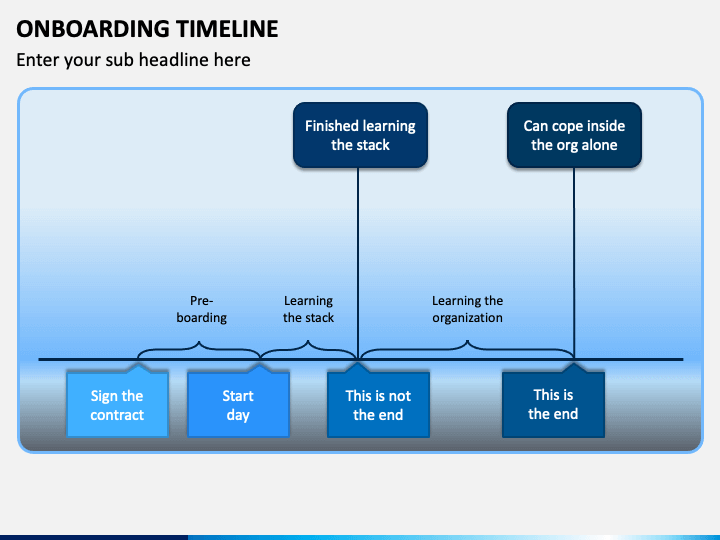 ONBOARDING TIMELINE

Enter your sub headline here

Finished learning the stack

Can cope inside the org alone

Pre-boarding

Learning the stack

Learning the organization

Sign the contract

Start day

This is not the end

This is the end